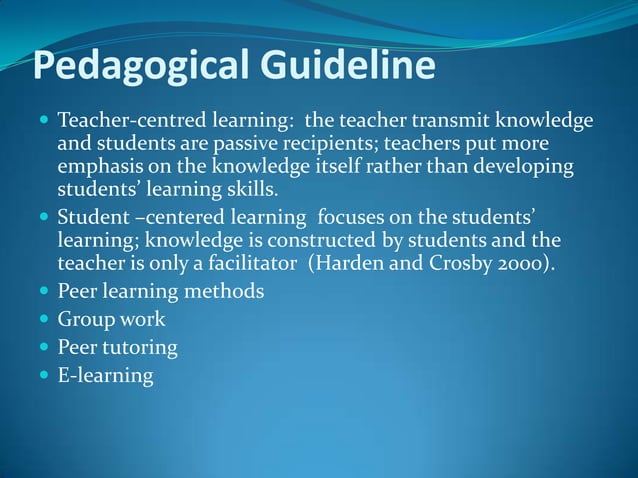 Pedagogical Guideline

- Teacher-centred learning: the teacher transmit knowledge and students are passive recipients; teachers put more emphasis on the knowledge itself rather than developing students' learning skills.
- Student –centered learning focuses on the students' learning; knowledge is constructed by students and the teacher is only a facilitator (Harden and Crosby 2000).
- Peer learning methods
- Group work
- Peer tutoring
- E-learning